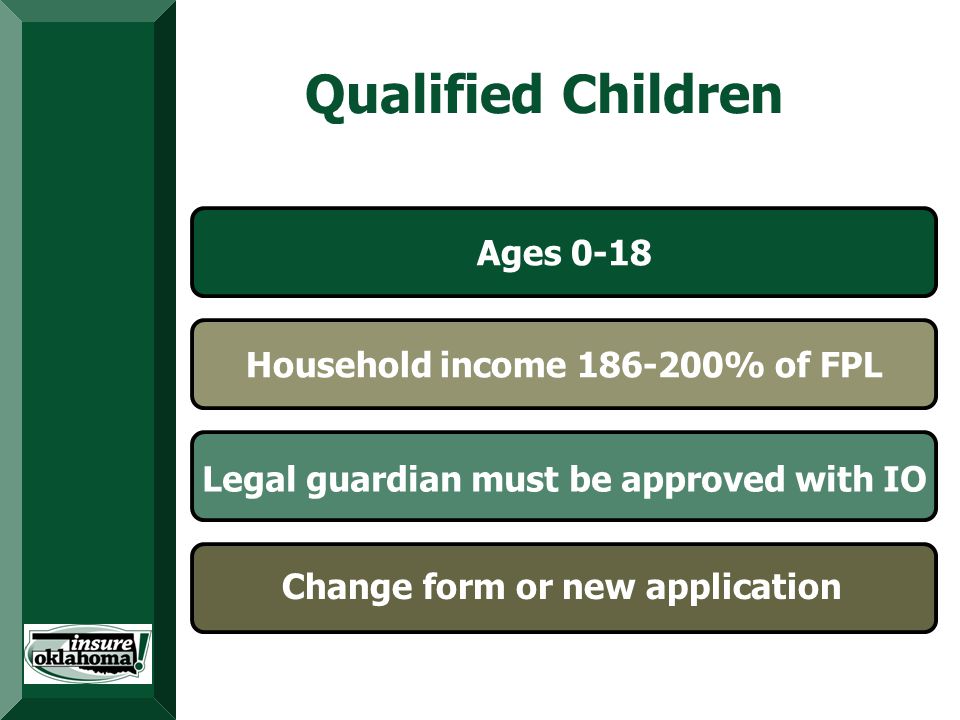 Qualified Children

Ages 0-18

Household income 186-200% of FPL

Legal guardian must be approved with IO

Change form or new application

insure oklahoma!